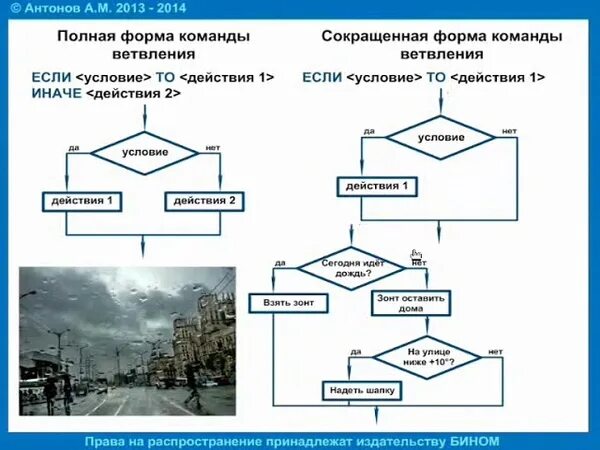 © Антонов А.М. 2013 - 2014

Полная форма команды ветвления

ЕСЛИ <условие> ТО <действия 1>
ИНАЧЕ <действия 2>

да
условие
нет

действия 1
действия 2

Сокращенная форма команды ветвления

ЕСЛИ <условие> ТО <действия 1>

да
условие
нет

действия 1

да
Сегодня идёт дождь?
нет

Взять зонт
Зонт оставить дома

да
На улице ниже +10°?
нет

Надеть шапку

Права на распространение принадлежат издательству БИНОМ